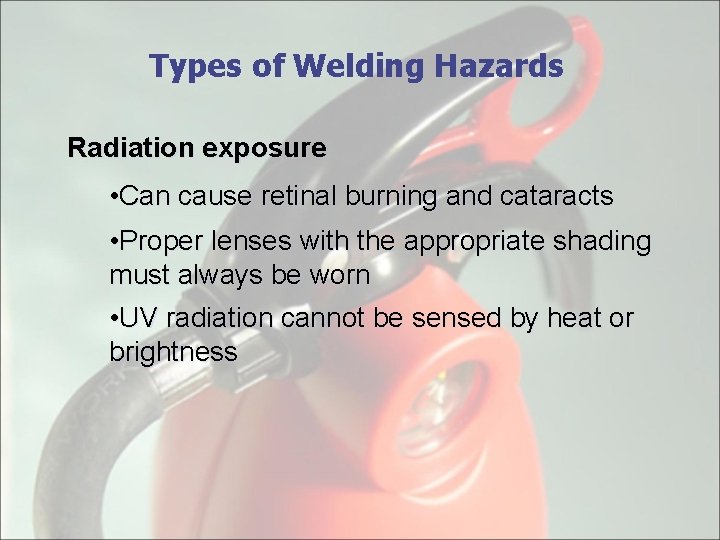 Types of Welding Hazards

Radiation exposure

•Can cause retinal burning and cataracts

•Proper lenses with the appropriate shading must always be worn

•UV radiation cannot be sensed by heat or brightness